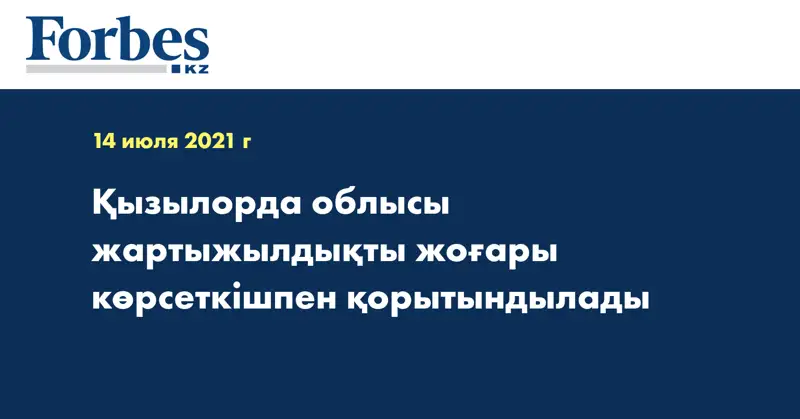 Forbes
KZ

14 июля 2021 г

Қызылорда облысы жартыжылдықты жоғары көрсеткішпен қорытындылады